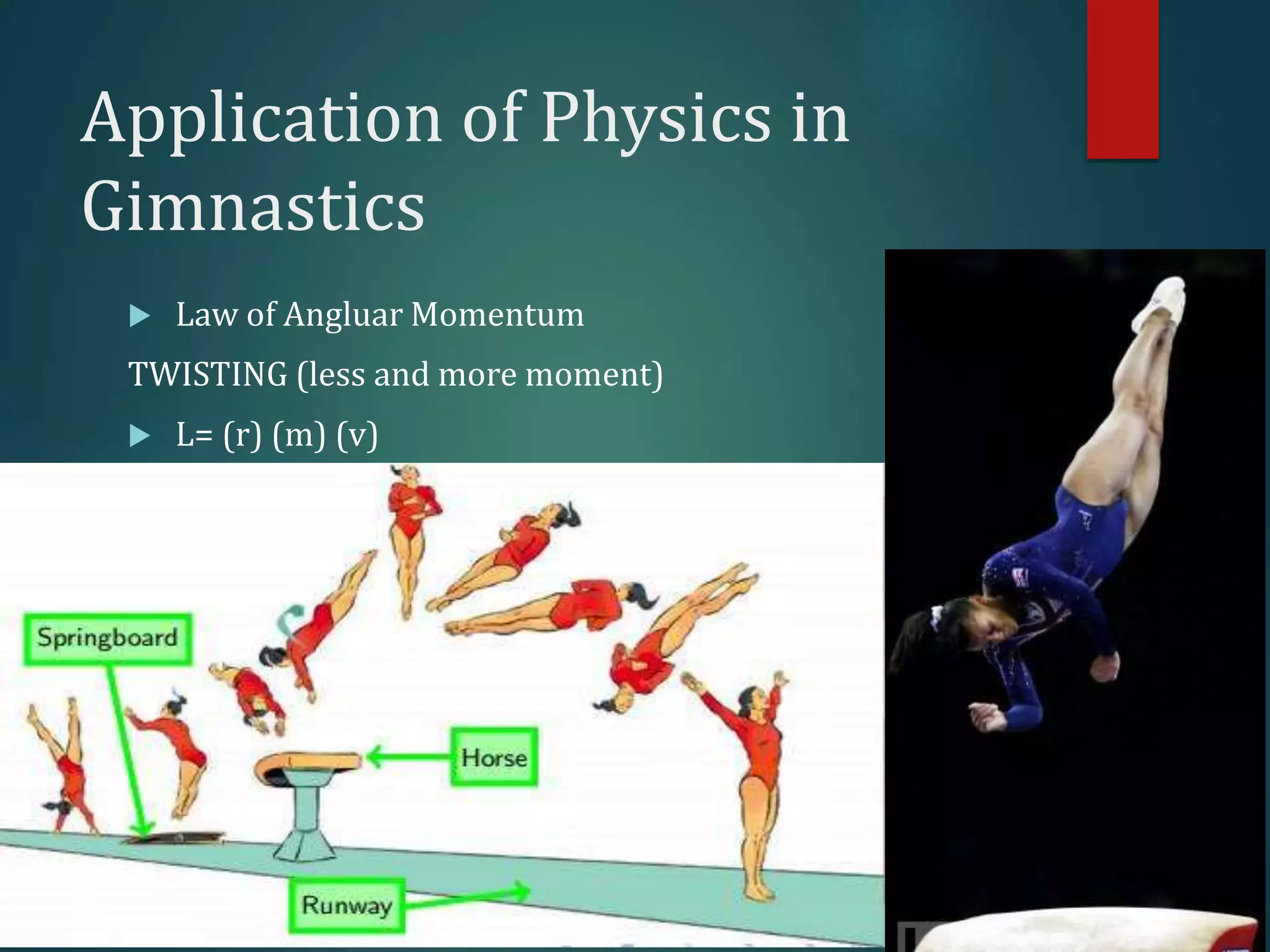 Application of Physics in Gimnastics

Law of Angluar Momentum

TWISTING (less and more moment)

L= (r) (m) (v)

Springboard

Horse

Runway